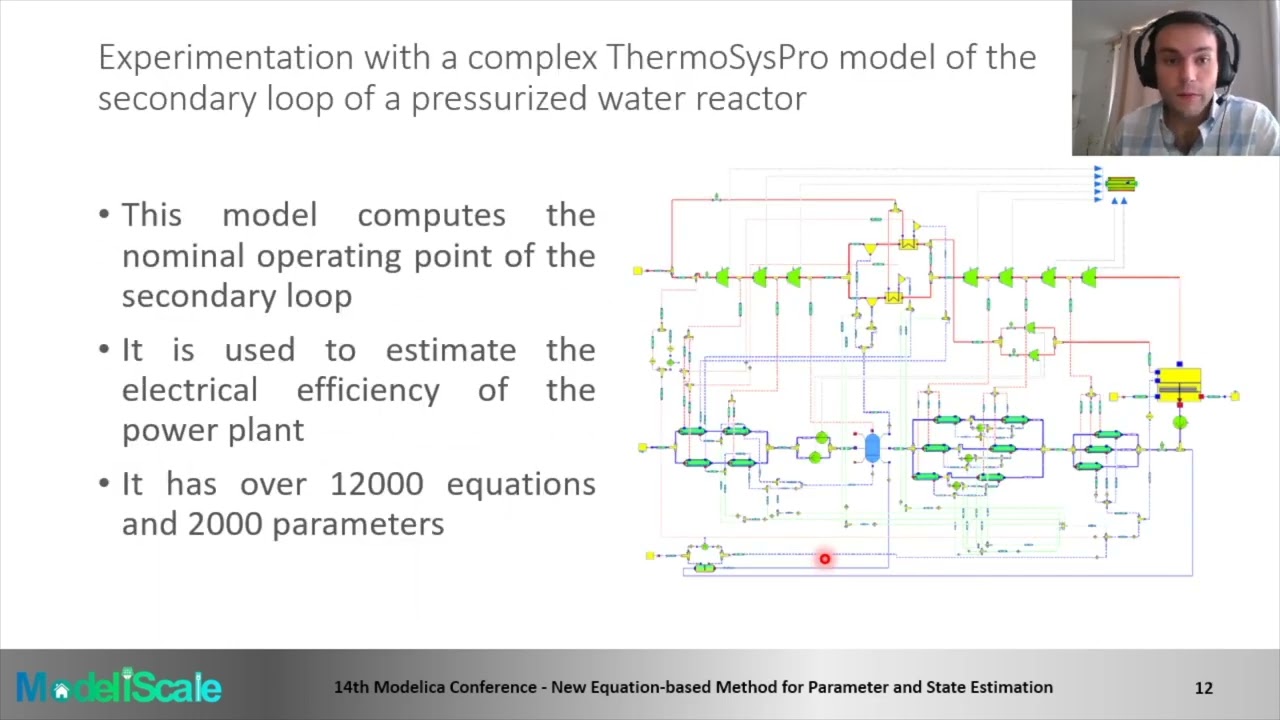 Experimentation with a complex ThermoSysPro model of the secondary loop of a pressurized water reactor

• This model computes the nominal operating point of the secondary loop

• It is used to estimate the electrical efficiency of the power plant

• It has over 12000 equations and 2000 parameters

ModeliScale

14th Modelica Conference - New Equation-based Method for Parameter and State Estimation

12